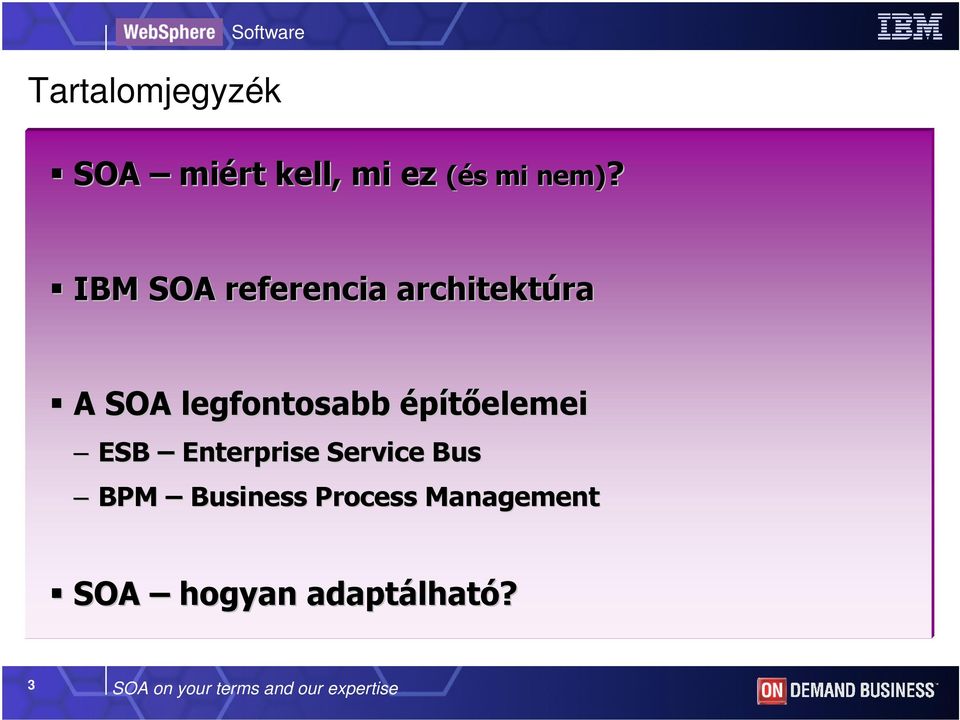 WebSphere Software

IBM

Tartalomjegyzék

▪ SOA – miért kell, mi ez (és mi nem)?

▪ IBM SOA referencia architektúra

▪ A SOA legfontosabb építőelemei

– ESB – Enterprise Service Bus

– BPM – Business Process Management

▪ SOA – hogyan adaptálható?

3

SOA on your terms and our expertise

ON DEMAND BUSINESS